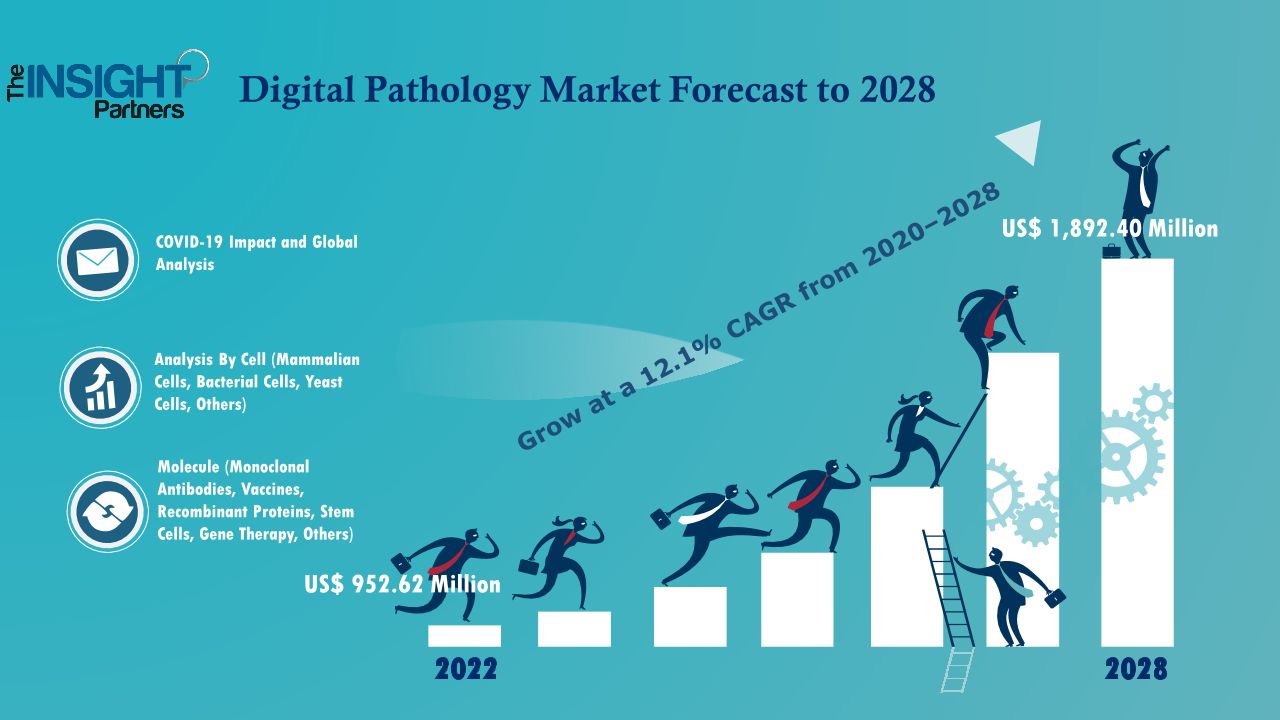 The INSIGHT Partners

Digital Pathology Market Forecast to 2028

COVID-19 Impact and Global Analysis

Analysis By Cell (Mammalian Cells, Bacterial Cells, Yeast Cells, Others)

Molecule (Monoclonal Antibodies, Vaccines, Recombinant Proteins, Stem Cells, Gene Therapy, Others)

Grow at a 12.1% CAGR from 2020–2028

US$ 1,892.40 Million

US$ 952.62 Million

2022

2028